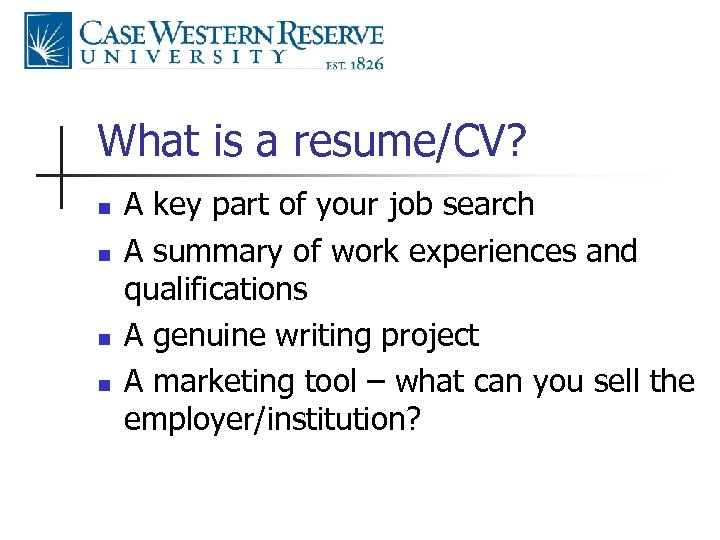 CASE WESTERN RESERVE
UNIVERSITY EST. 1826

What is a resume/CV?

- A key part of your job search
- A summary of work experiences and qualifications
- A genuine writing project
- A marketing tool – what can you sell the employer/institution?